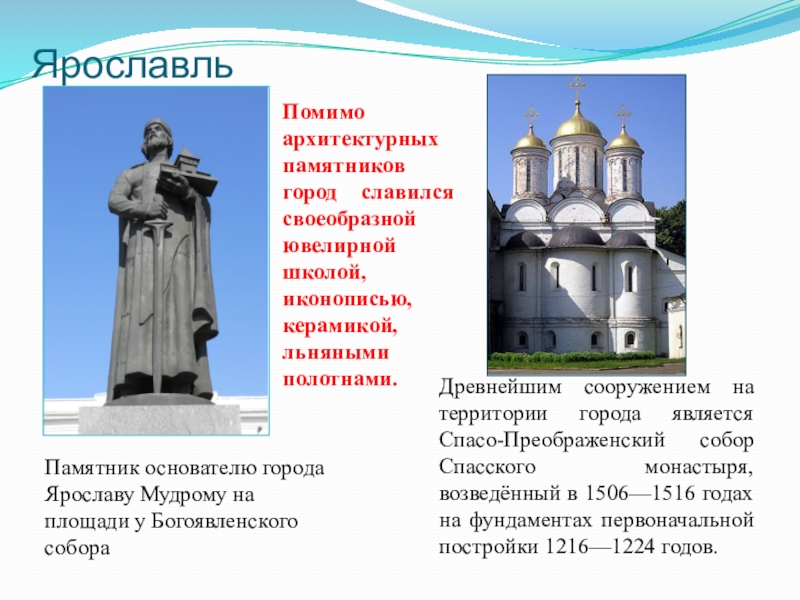 Ярославль

Помимо архитектурных памятников город славился своеобразной ювелирной школой, иконописью, керамикой, льняными полотнами.

Памятник основателю города Ярославу Мудрому на площади у Богоявленского собора

Древнейшим сооружением на территории города является Спасо-Преображенский собор Спасского монастыря, возведённый в 1506—1516 годах на фундаментах первоначальной постройки 1216—1224 годов.